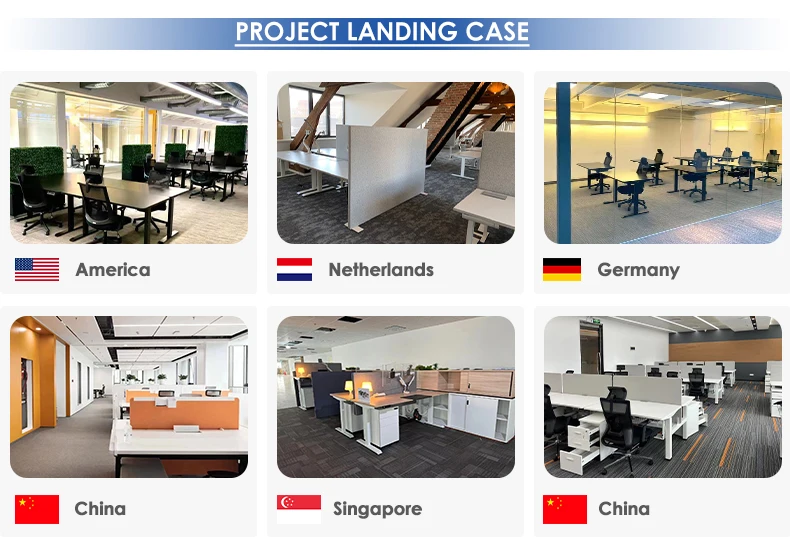 PROJECT LANDING CASE

America

Netherlands

Germany

China

Singapore

China